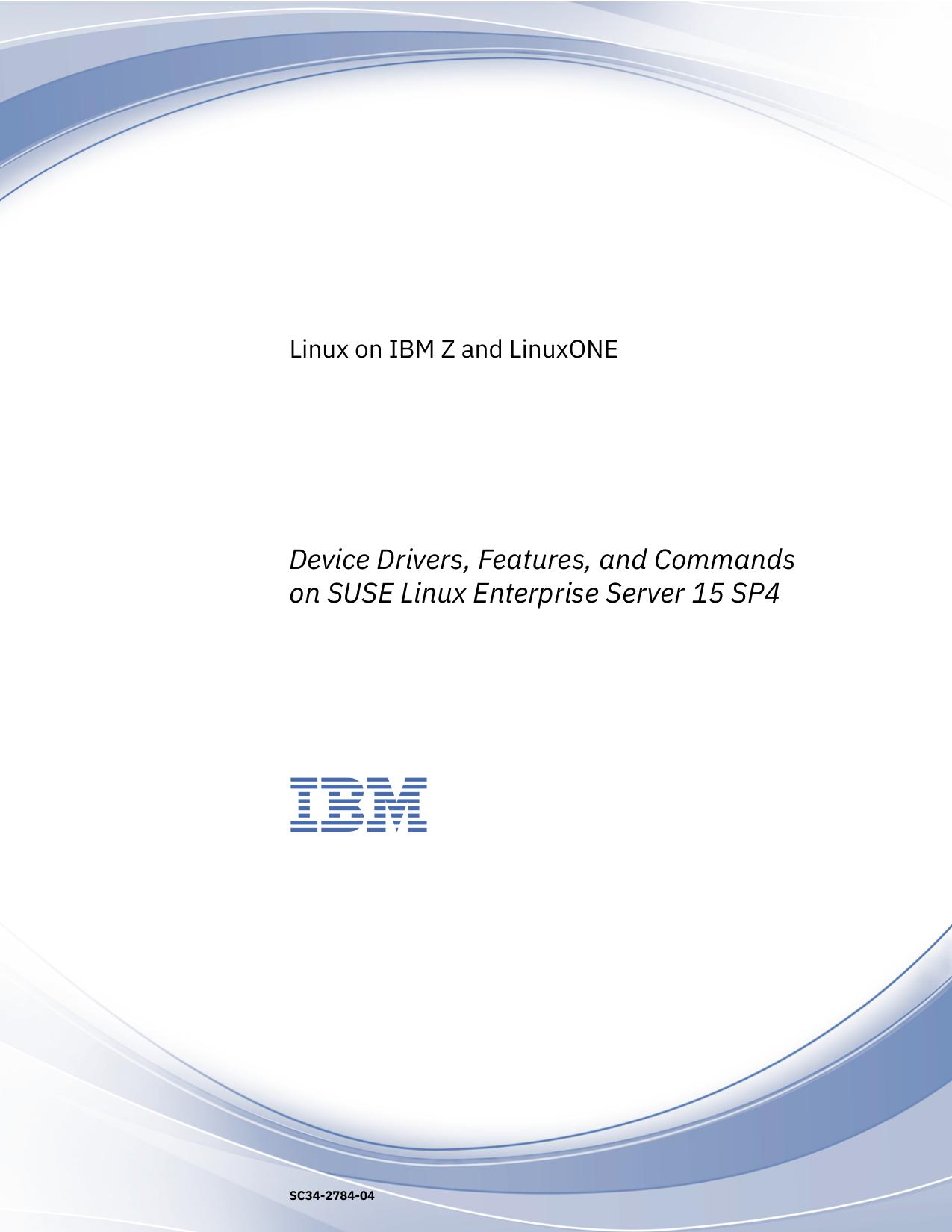 Linux on IBM Z and LinuxONE

Device Drivers, Features, and Commands on SUSE Linux Enterprise Server 15 SP4

IBM

SC34-2784-04